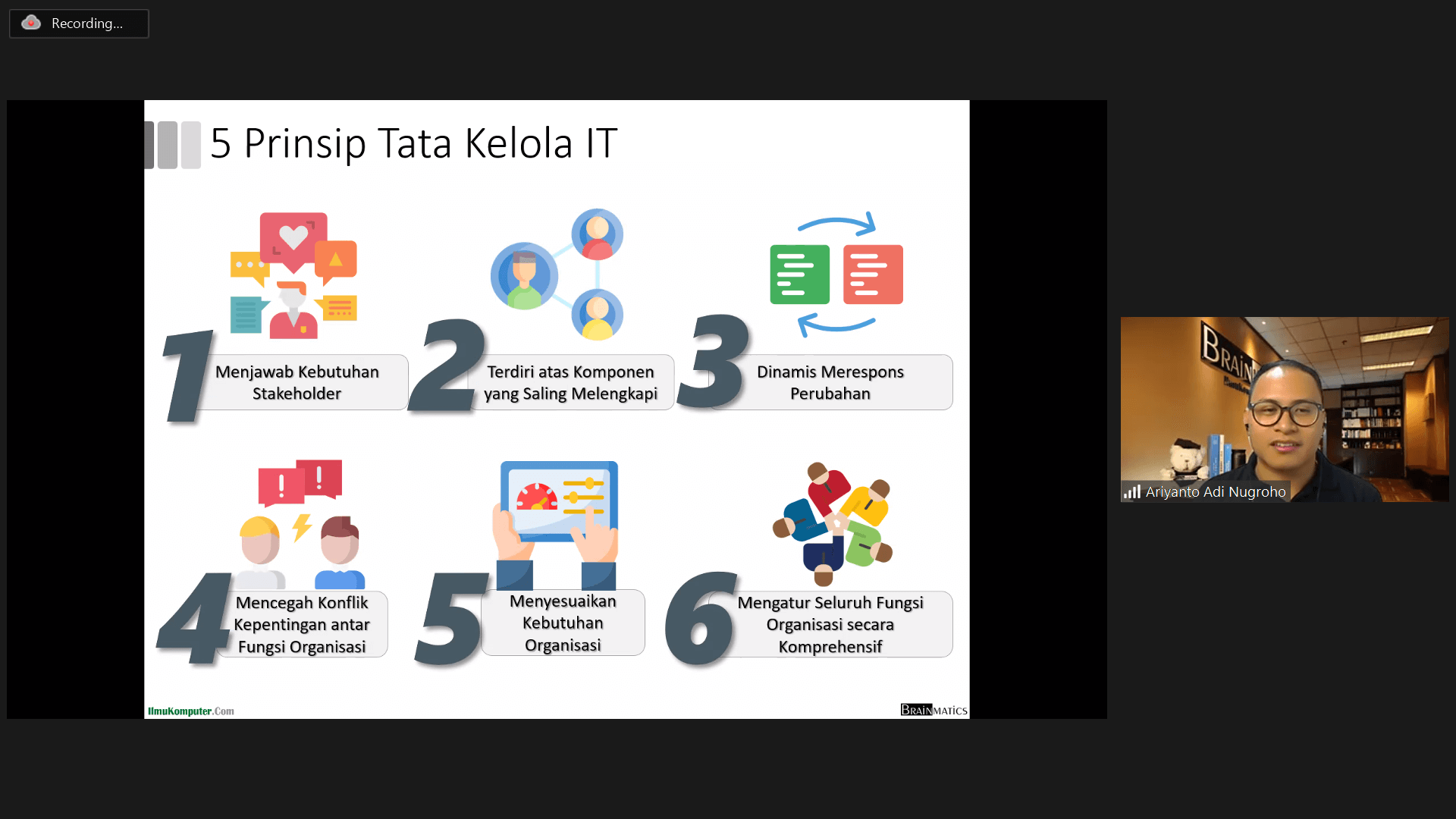 Recording...

5 Prinsip Tata Kelola IT

1 Menjawab Kebutuhan Stakeholder

2 Terdiri atas Komponen yang Saling Melengkapi

3 Dinamis Merespons Perubahan

4 Mencegah Konflik Kepentingan antar Fungsi Organisasi

5 Menyesuaikan Kebutuhan Organisasi

6 Mengatur Seluruh Fungsi Organisasi secara Komprehensif

IlmuKomputer.Com

BRAINMATICS

BRAIN

Ariyanto Adi Nugroho